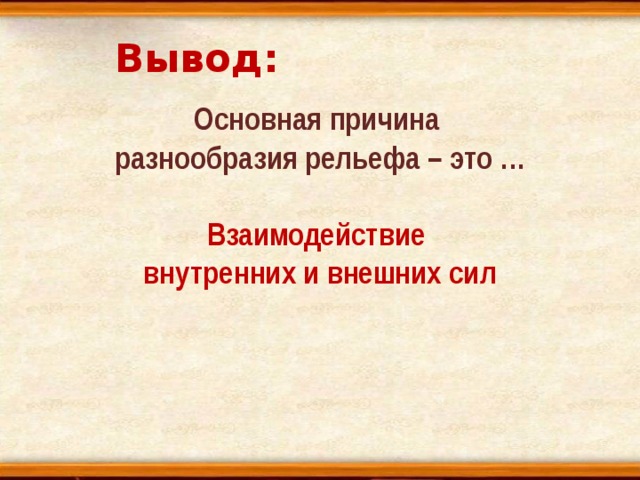 Вывод:

Основная причина разнообразия рельефа – это …

Взаимодействие внутренних и внешних сил